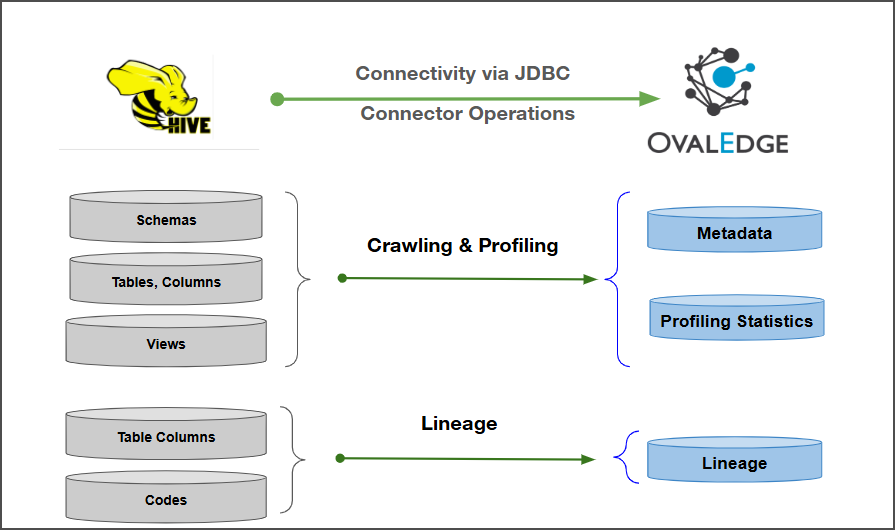 HIVE

Connectivity via JDBC

Connector Operations

OVALEDGE

Schemas

Tables, Columns

Views

Crawling & Profiling

Metadata

Profiling Statistics

Table Columns

Codes

Lineage

Lineage